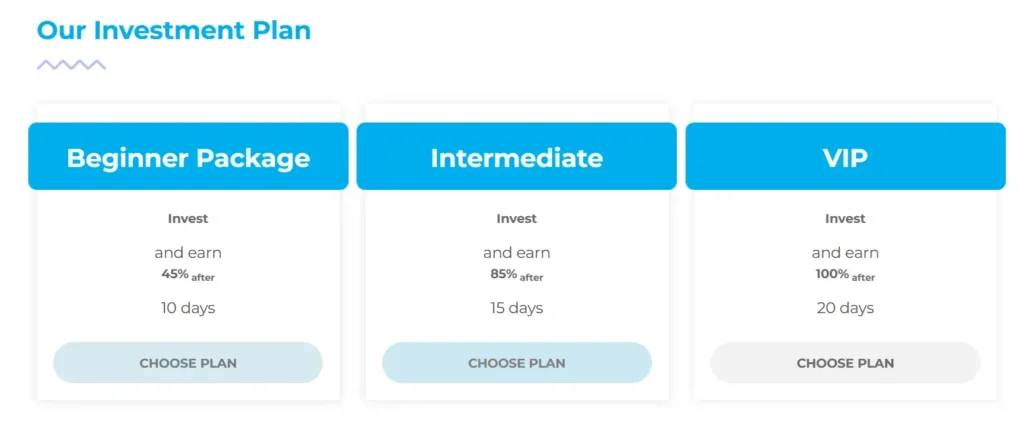 Our Investment Plan

Beginner Package

Invest

and earn
45% after

10 days

CHOOSE PLAN

Intermediate

Invest

and earn
85% after

15 days

CHOOSE PLAN

VIP

Invest

and earn
100% after

20 days

CHOOSE PLAN